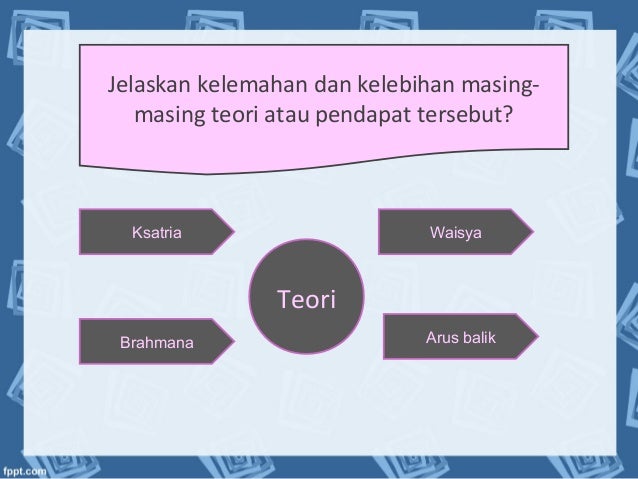 Jelaskan kelemahan dan kelebihan masing-masing teori atau pendapat tersebut?

Ksatria

Waisya

Teori

Brahmana

Arus balik

fppt.com